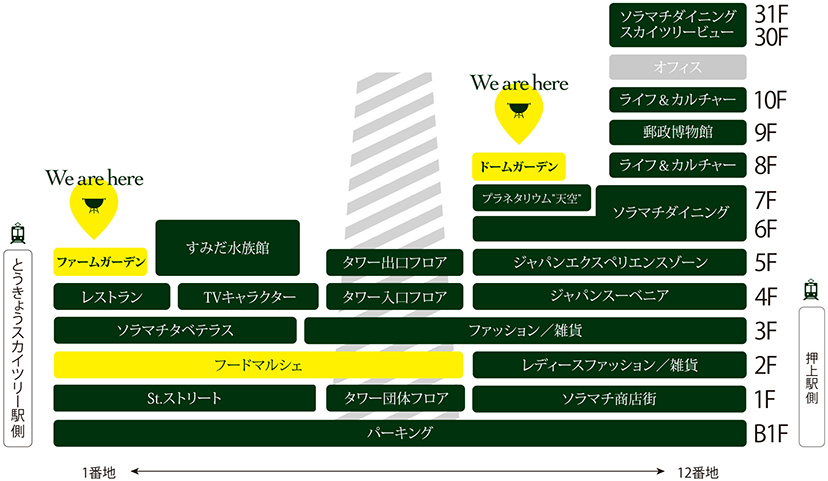 ソラマチダイニング
スカイツリービュー
31F
30F

オフィス

ライフ&カルチャー 10F

郵政博物館 9F

ライフ&カルチャー 8F

We are here

ドームガーデン

プラネタリウム"天空"

ソラマチダイニング 7F 6F

We are here

ファームガーデン

すみだ水族館

タワー出口フロア

ジャパンエクスペリエンスゾーン 5F

レストラン

TVキャラクター

タワー入口フロア

ジャパンスーベニア 4F

ソラマチタベテラス

ファッション/雑貨 3F

フードマルシェ

レディースファッション/雑貨 2F

St.ストリート

タワー団体フロア

ソラマチ商店街 1F

パーキング B1F

とうきょうスカイツリー駅側

押上駅側

1番地

12番地